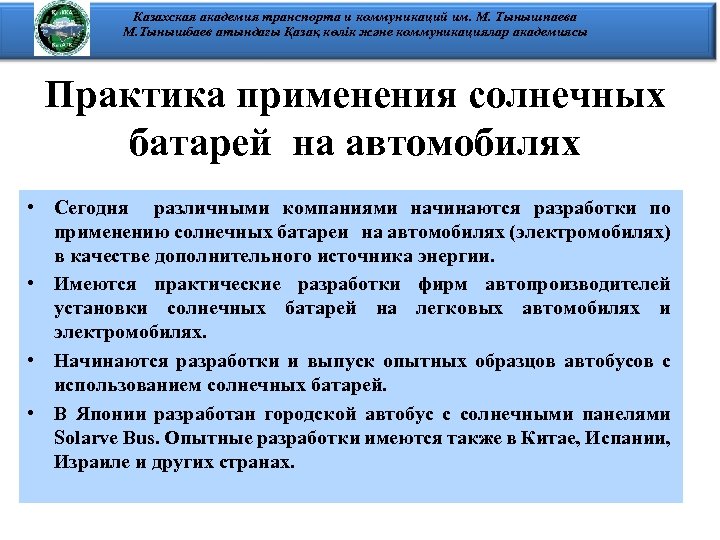 Казахская академия транспорта и коммуникаций им. М. Тынышпаева
М.Тынышбаев атындағы Қазақ көлік және коммуникациялар академиясы

Практика применения солнечных батарей на автомобилях

• Сегодня различными компаниями начинаются разработки по применению солнечных батареи на автомобилях (электромобилях) в качестве дополнительного источника энергии.

• Имеются практические разработки фирм автопроизводителей установки солнечных батарей на легковых автомобилях и электромобилях.

• Начинаются разработки и выпуск опытных образцов автобусов с использованием солнечных батарей.

• В Японии разработан городской автобус с солнечными панелями Solarve Bus. Опытные разработки имеются также в Китае, Испании, Израиле и других странах.